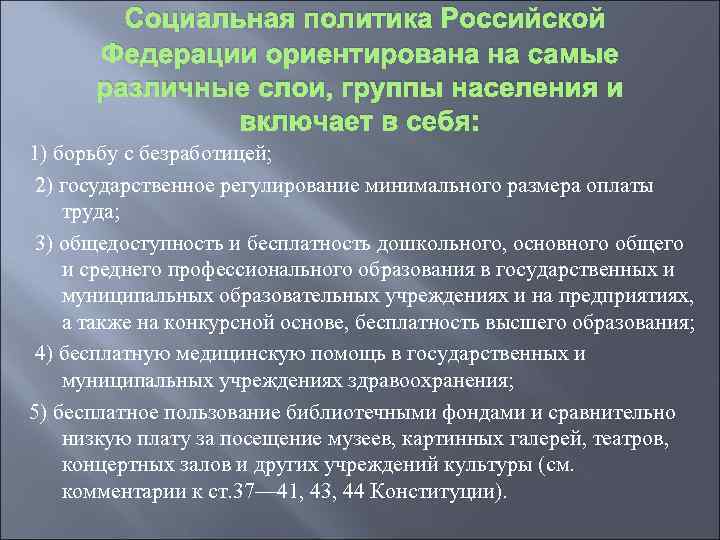 Социальная политика Российской Федерации ориентирована на самые различные слои, группы населения и включает в себя:

1) борьбу с безработицей;

2) государственное регулирование минимального размера оплаты труда;

3) общедоступность и бесплатность дошкольного, основного общего и среднего профессионального образования в государственных и муниципальных образовательных учреждениях и на предприятиях, а также на конкурсной основе, бесплатность высшего образования;

4) бесплатную медицинскую помощь в государственных и муниципальных учреждениях здравоохранения;

5) бесплатное пользование библиотечными фондами и сравнительно низкую плату за посещение музеев, картинных галерей, театров, концертных залов и других учреждений культуры (см. комментарии к ст.37—41, 43, 44 Конституции).